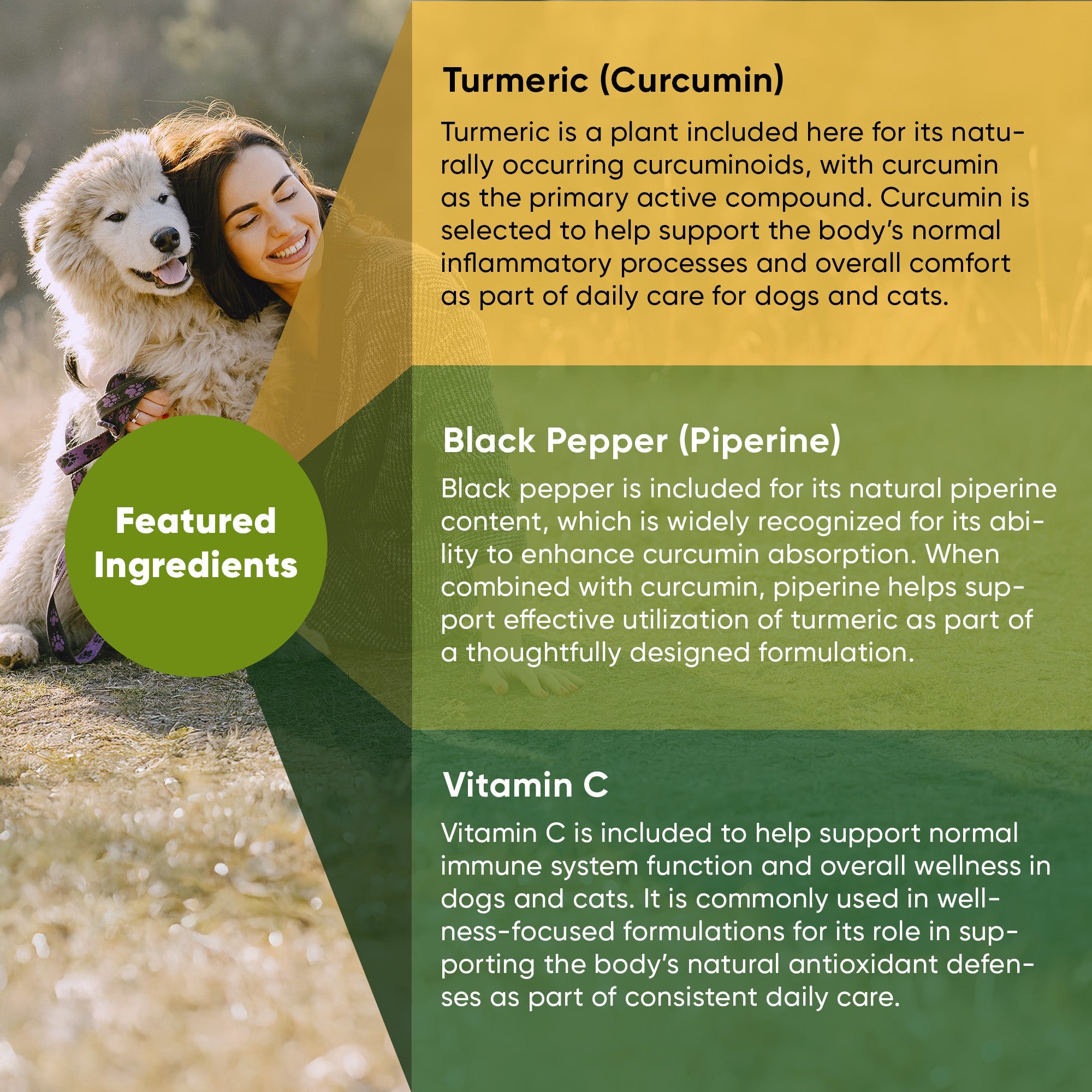 Featured Ingredients

Turmeric (Curcumin)

Turmeric is a plant included here for its naturally occurring curcuminoids, with curcumin as the primary active compound. Curcumin is selected to help support the body's normal inflammatory processes and overall comfort as part of daily care for dogs and cats.

Black Pepper (Piperine)

Black pepper is included for its natural piperine content, which is widely recognized for its ability to enhance curcumin absorption. When combined with curcumin, piperine helps support effective utilization of turmeric as part of a thoughtfully designed formulation.

Vitamin C

Vitamin C is included to help support normal immune system function and overall wellness in dogs and cats. It is commonly used in wellness-focused formulations for its role in supporting the body's natural antioxidant defenses as part of consistent daily care.